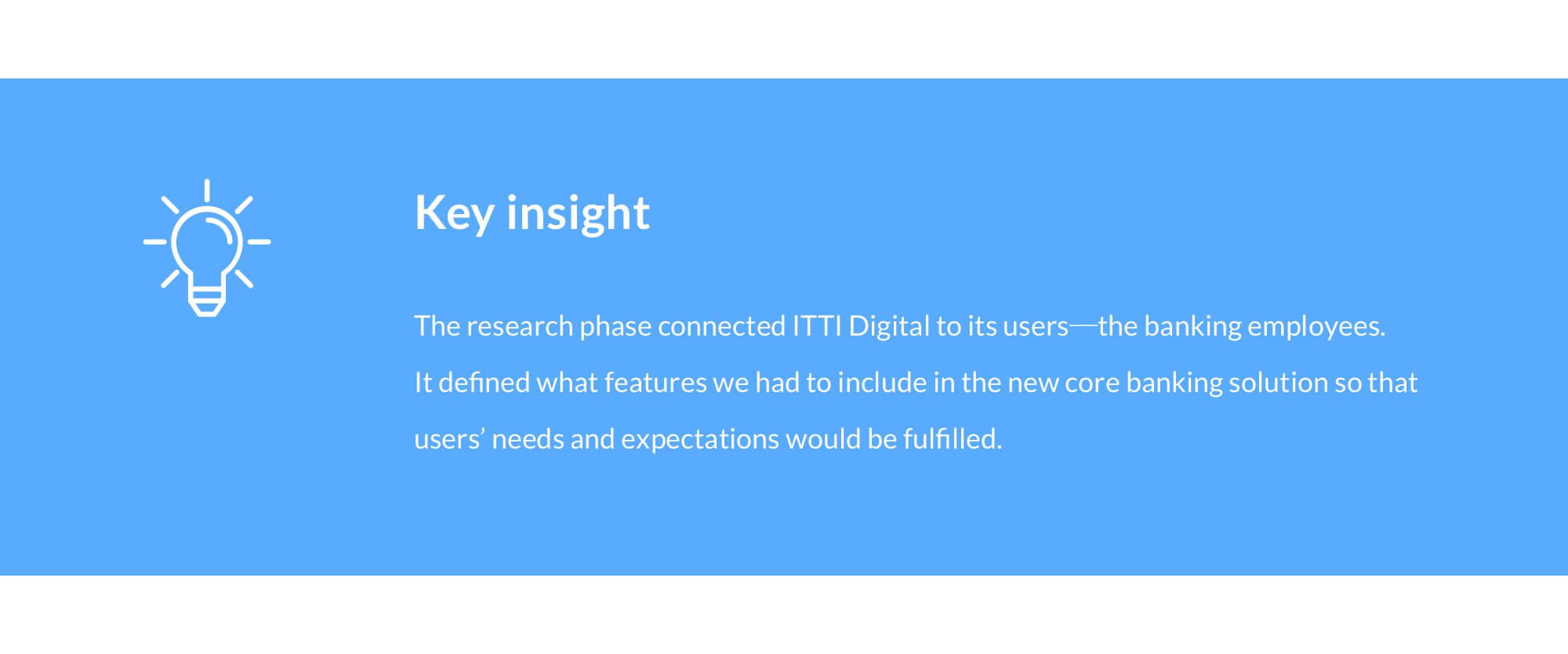 Key insight

The research phase connected ITTI Digital to its users—the banking employees. It defined what features we had to include in the new core banking solution so that users’ needs and expectations would be fulfilled.